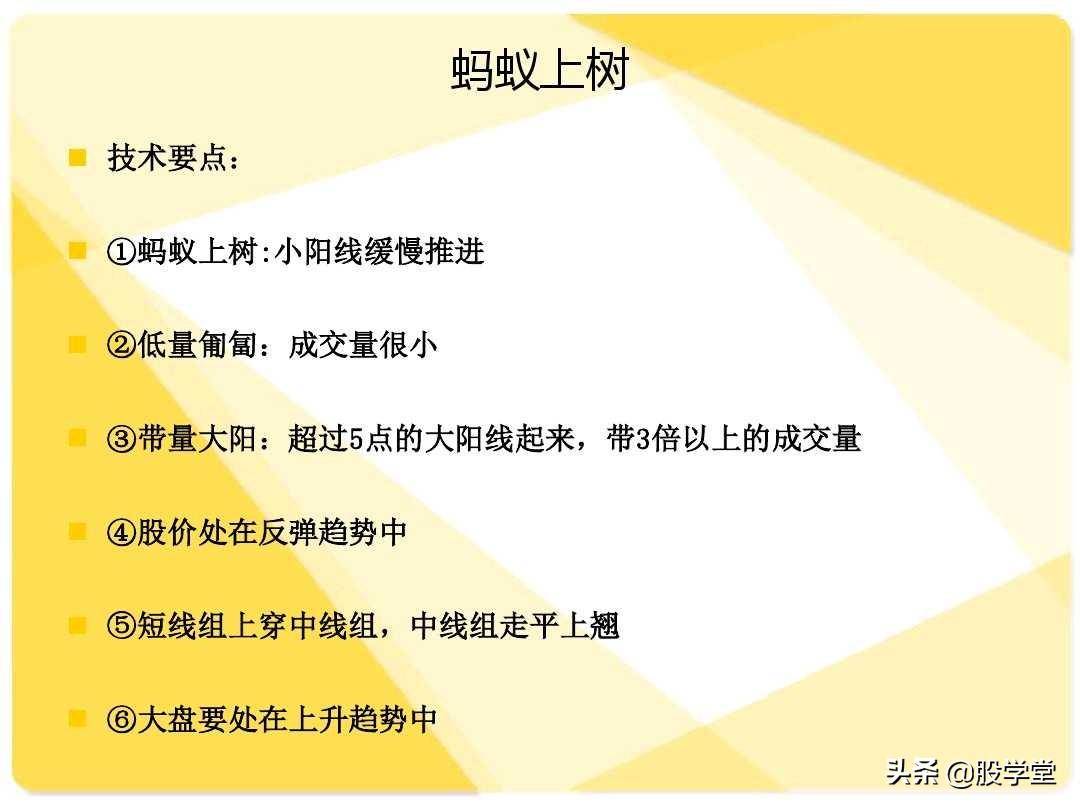 蚂蚁上树

技术要点：

①蚂蚁上树:小阳线缓慢推进

②低量匍匐：成交量很小

③带量大阳：超过5点的大阳线起来，带3倍以上的成交量

④股价处在反弹趋势中

⑤短线组上穿中线组，中线组走平上翘

⑥大盘要处在上升趋势中

头条 @股学堂